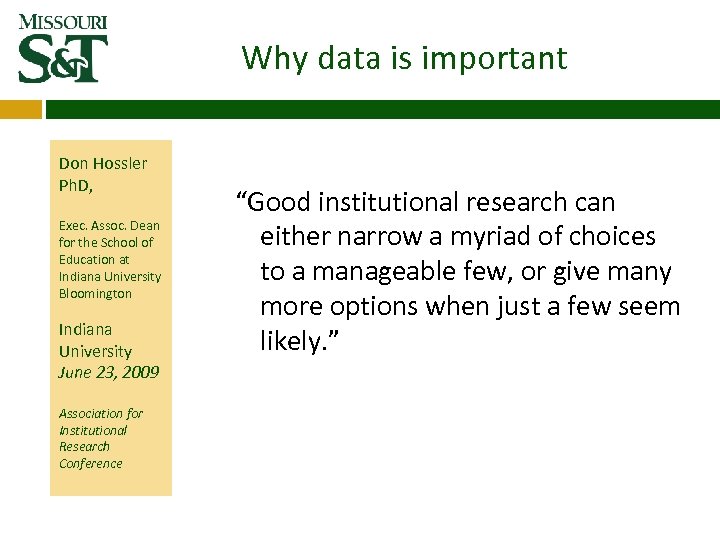 MISSOURI
S&T

Why data is important

Don Hossler PhD,

Exec. Assoc. Dean for the School of Education at Indiana University Bloomington

Indiana University
June 23, 2009

Association for Institutional Research Conference

“Good institutional research can either narrow a myriad of choices to a manageable few, or give many more options when just a few seem likely.”